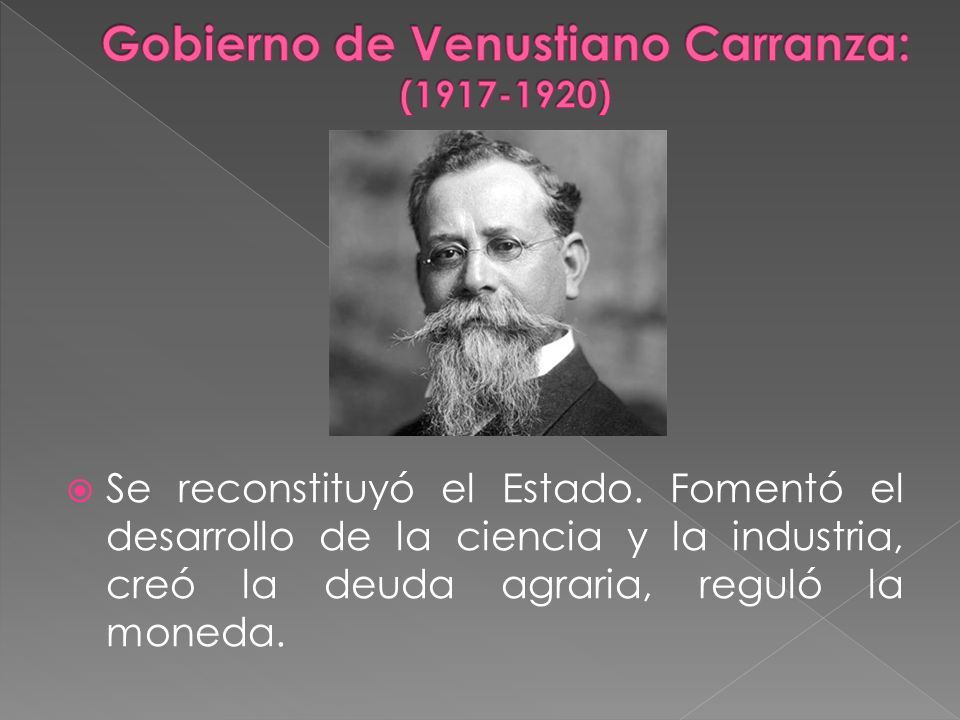 Gobierno de Venustiano Carranza:
(1917-1920)

Se reconstituyó el Estado. Fomentó el desarrollo de la ciencia y la industria, creó la deuda agraria, reguló la moneda.